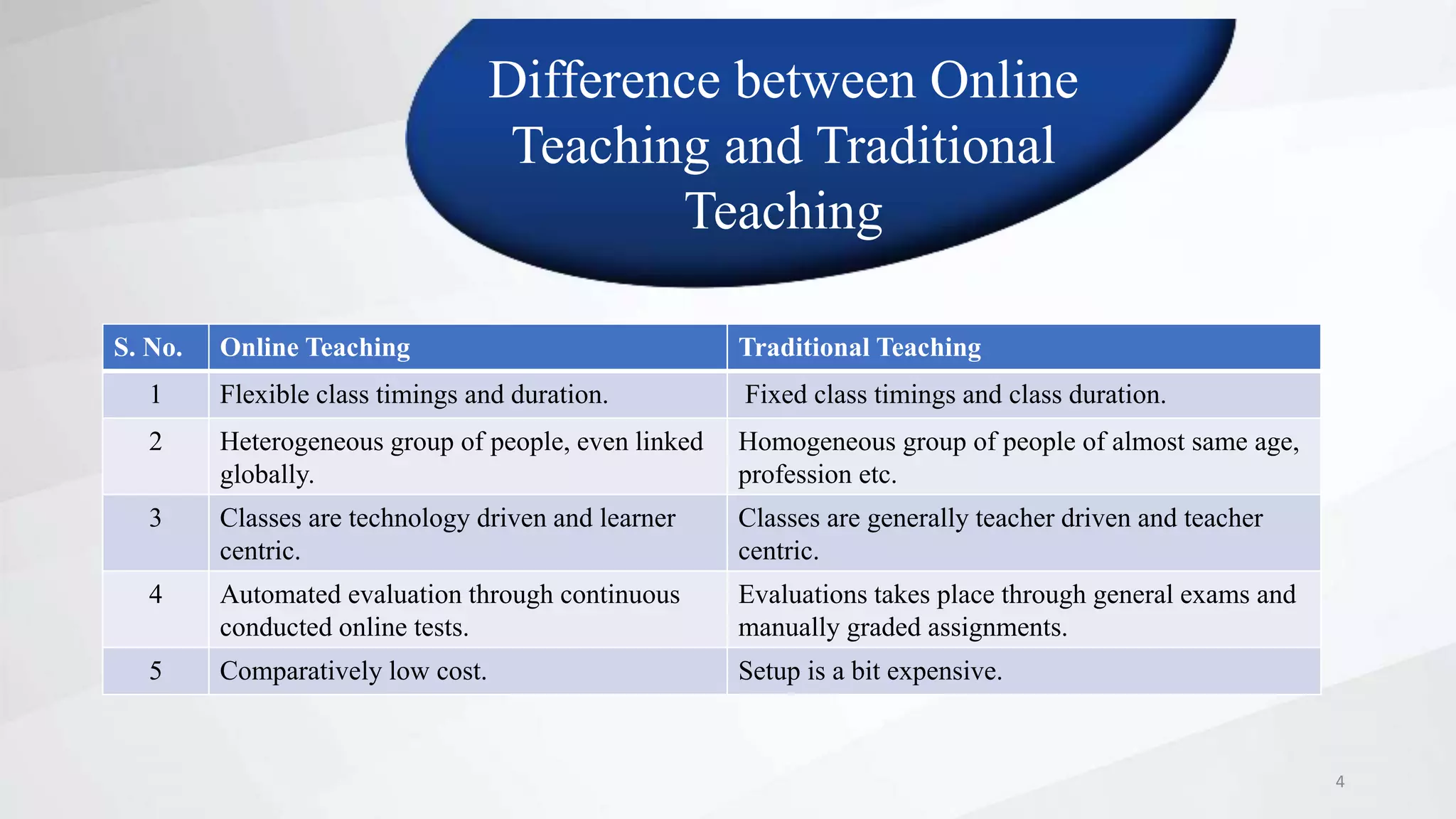 Difference between Online Teaching and Traditional Teaching

| S. No. | Online Teaching | Traditional Teaching |
|---|---|---|
| 1 | Flexible class timings and duration. | Fixed class timings and class duration. |
| 2 | Heterogeneous group of people, even linked globally. | Homogeneous group of people of almost same age, profession etc. |
| 3 | Classes are technology driven and learner centric. | Classes are generally teacher driven and teacher centric. |
| 4 | Automated evaluation through continuous conducted online tests. | Evaluations takes place through general exams and manually graded assignments. |
| 5 | Comparatively low cost. | Setup is a bit expensive. |

4